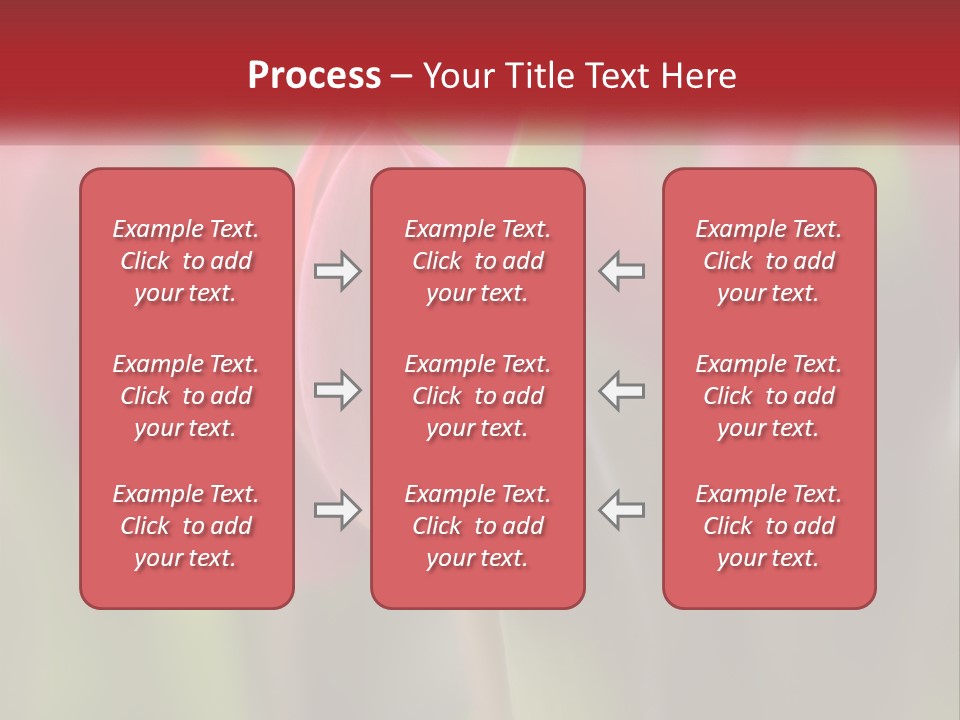 Process – Your Title Text Here

Example Text. Click to add your text.

Example Text. Click to add your text.

Example Text. Click to add your text.

Example Text. Click to add your text.

Example Text. Click to add your text.

Example Text. Click to add your text.

Example Text. Click to add your text.

Example Text. Click to add your text.

Example Text. Click to add your text.